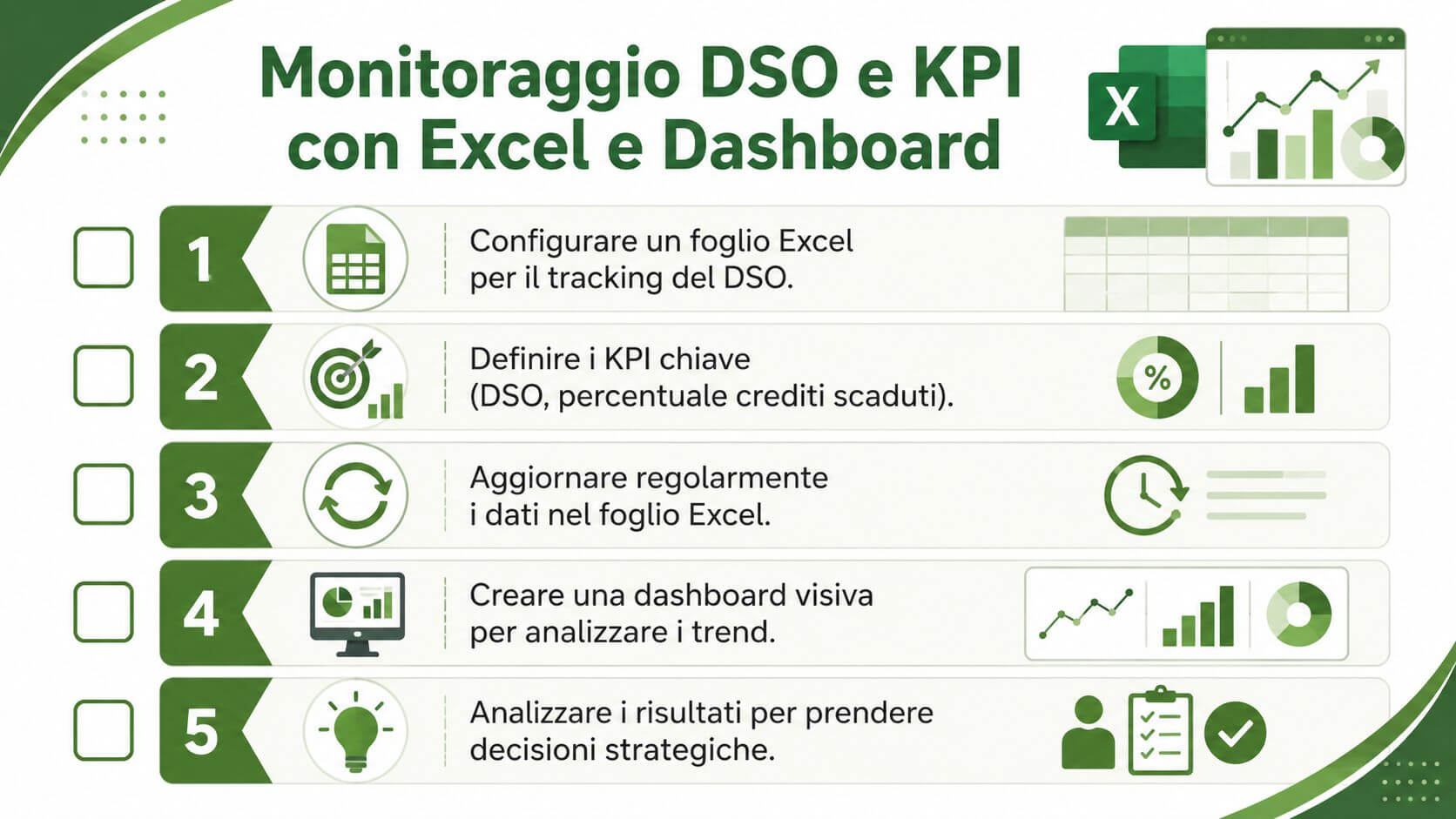 Monitoraggio DSO e KPI con Excel e Dashboard

X

1 Configurare un foglio Excel per il tracking del DSO.

2 Definire i KPI chiave (DSO, percentuale crediti scaduti).

%

3 Aggiornare regolarmente i dati nel foglio Excel.

4 Creare una dashboard visiva per analizzare i trend.

5 Analizzare i risultati per prendere decisioni strategiche.